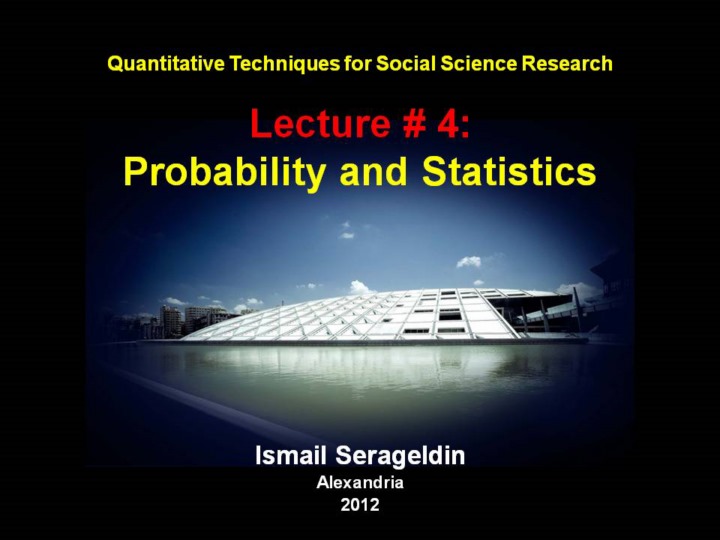 Quantitative Techniques for Social Science Research

Lecture # 4:
Probability and Statistics

Ismail Serageldin
Alexandria
2012